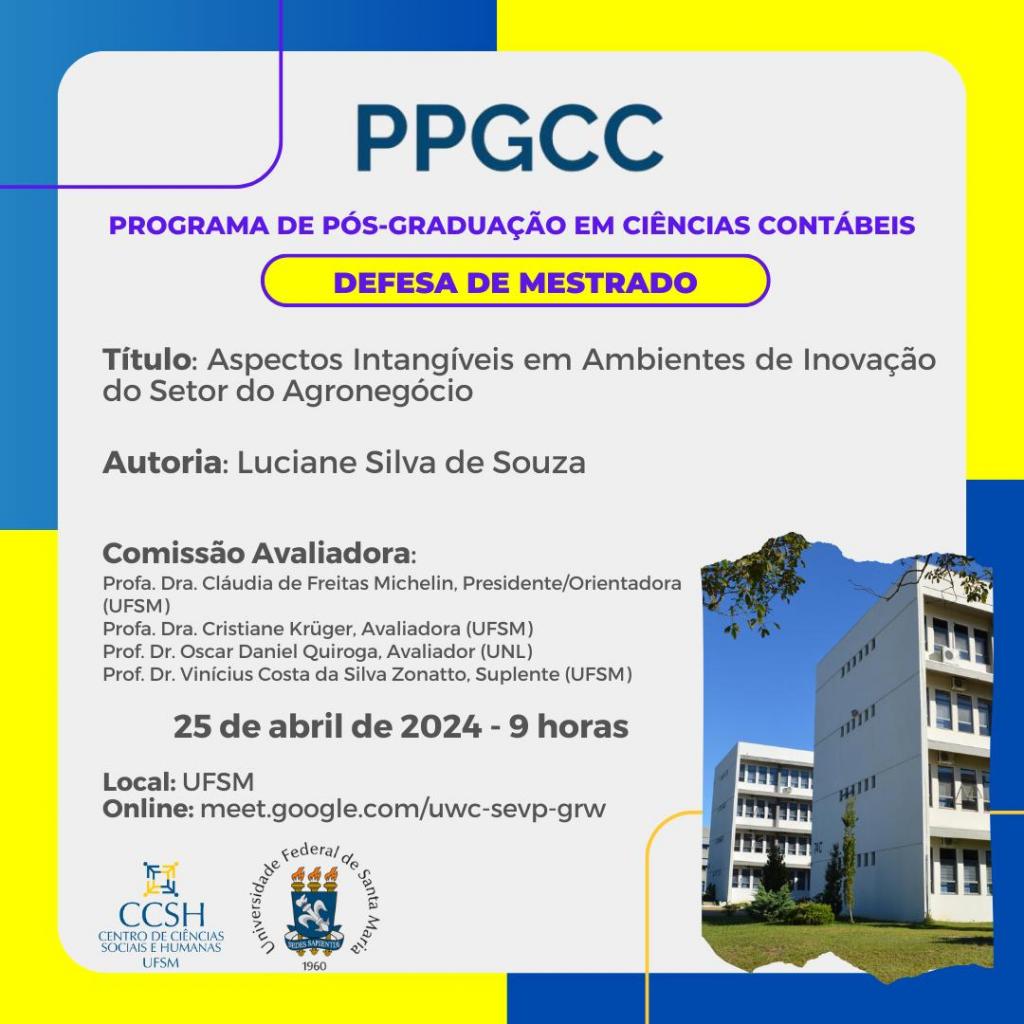 PPGCC

PROGRAMA DE PÓS-GRADUAÇÃO EM CIÊNCIAS CONTÁBEIS

DEFESA DE MESTRADO

Título: Aspectos Intangíveis em Ambientes de Inovação do Setor do Agronegócio

Autoria: Luciane Silva de Souza

Comissão Avaliadora:
Profa. Dra. Cláudia de Freitas Michelin, Presidente/Orientadora (UFSM)
Profa. Dra. Cristiane Krüger, Avaliadora (UFSM)
Prof. Dr. Oscar Daniel Quiroga, Avaliador (UNL)
Prof. Dr. Vinícius Costa da Silva Zonatto, Suplente (UFSM)

25 de abril de 2024 - 9 horas

Local: UFSM
Online: meet.google.com/uwc-sevp-grw

CCSH
CENTRO DE CIÊNCIAS SOCIAIS E HUMANAS
UFSM

Universidade Federal de Santa Maria
SEDES SAPIENTIAE
1960